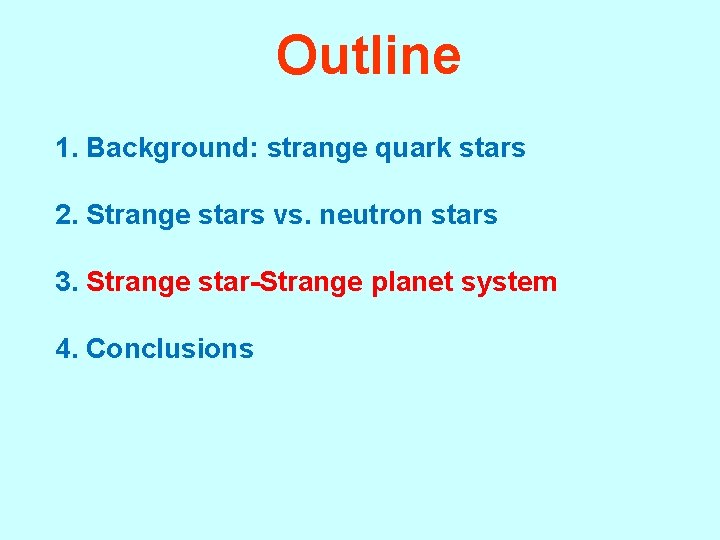 Outline

1. Background: strange quark stars

2. Strange stars vs. neutron stars

3. Strange star-Strange planet system

4. Conclusions